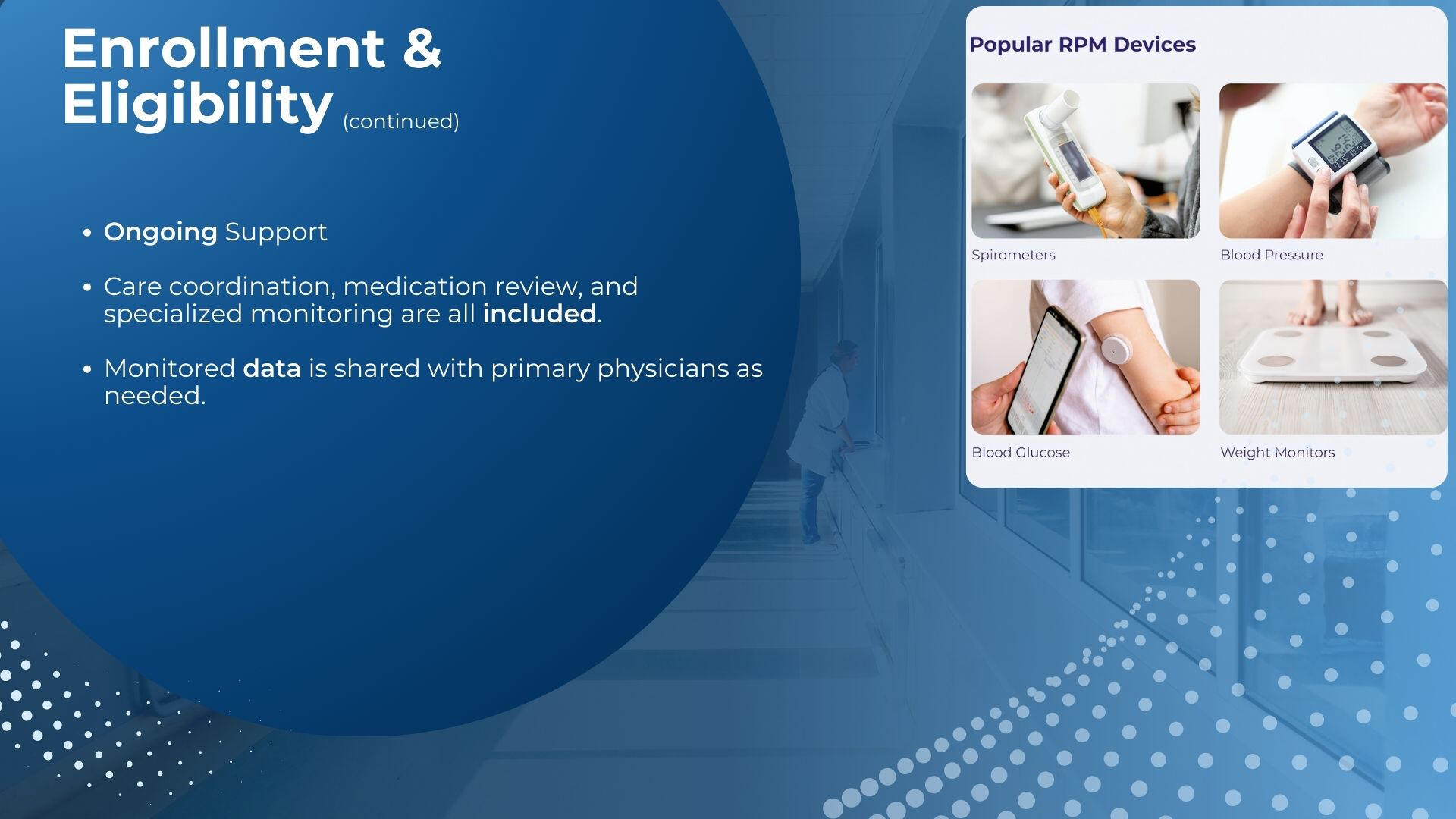 Enrollment & Eligibility (continued)

• Ongoing Support

• Care coordination, medication review, and specialized monitoring are all included.

• Monitored data is shared with primary physicians as needed.

Popular RPM Devices

Spirometers

Blood Pressure

Blood Glucose

Weight Monitors